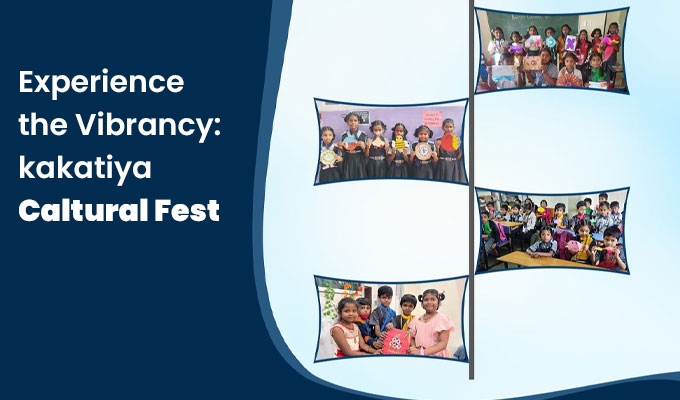 Experience the Vibrancy: kakatiya Caltural Fest